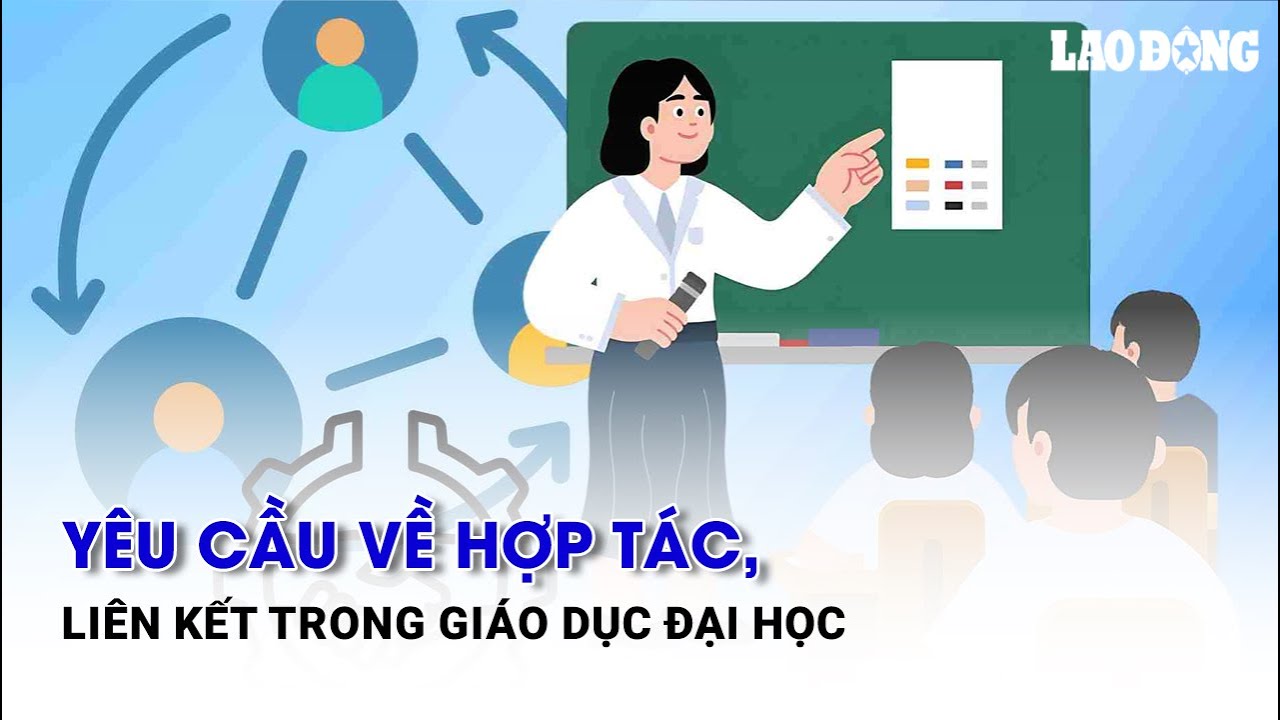 LAO ĐỘNG

YÊU CẦU VỀ HỢP TÁC,
LIÊN KẾT TRONG GIÁO DỤC ĐẠI HỌC